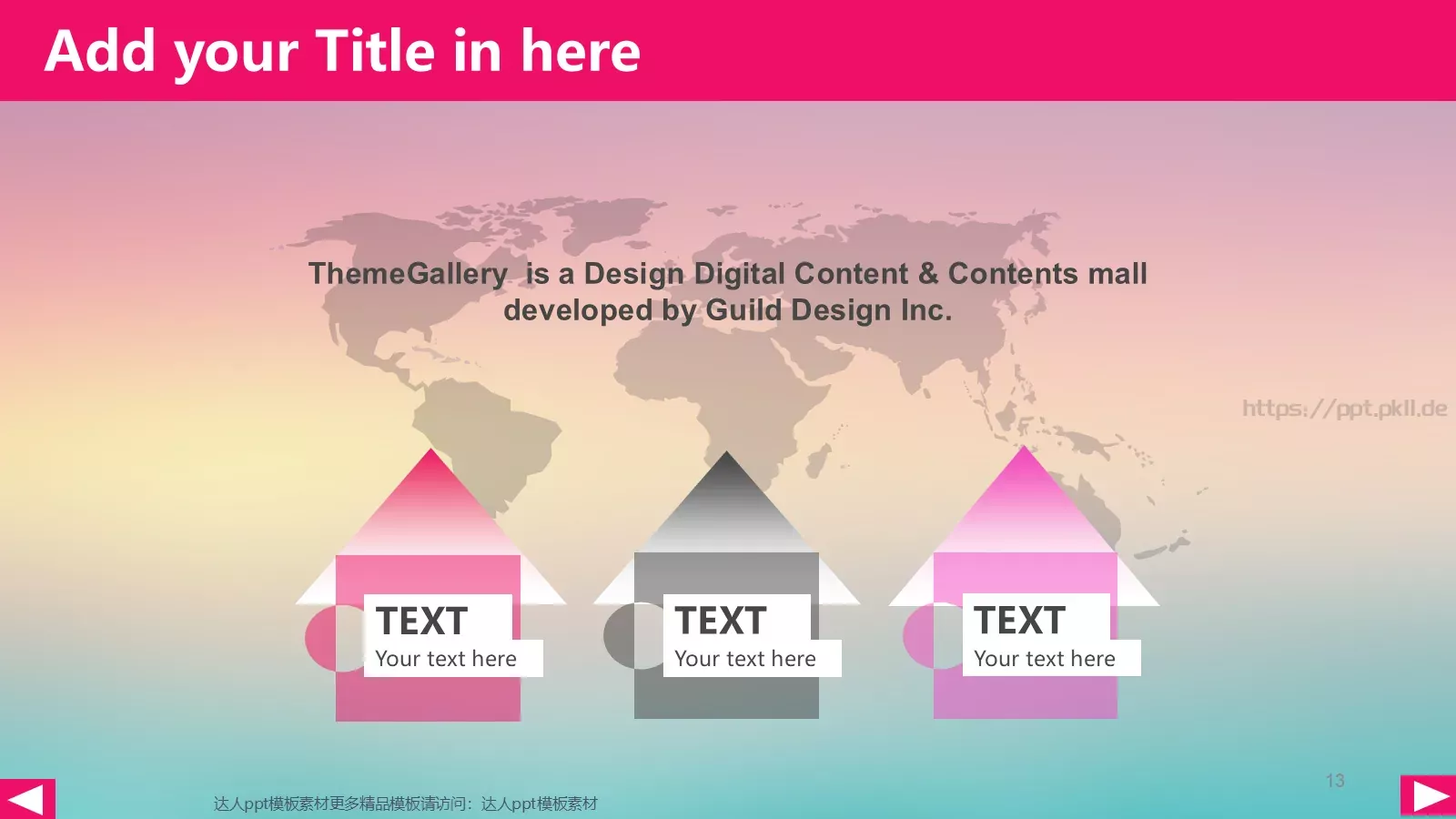 Add your Title in here

ThemeGallery is a Design Digital Content & Contents mall developed by Guild Design Inc.

https://ppt.pkll.de

TEXT
Your text here

TEXT
Your text here

TEXT
Your text here

13

达人ppt模板素材更多精品模板请访问：达人ppt模板素材